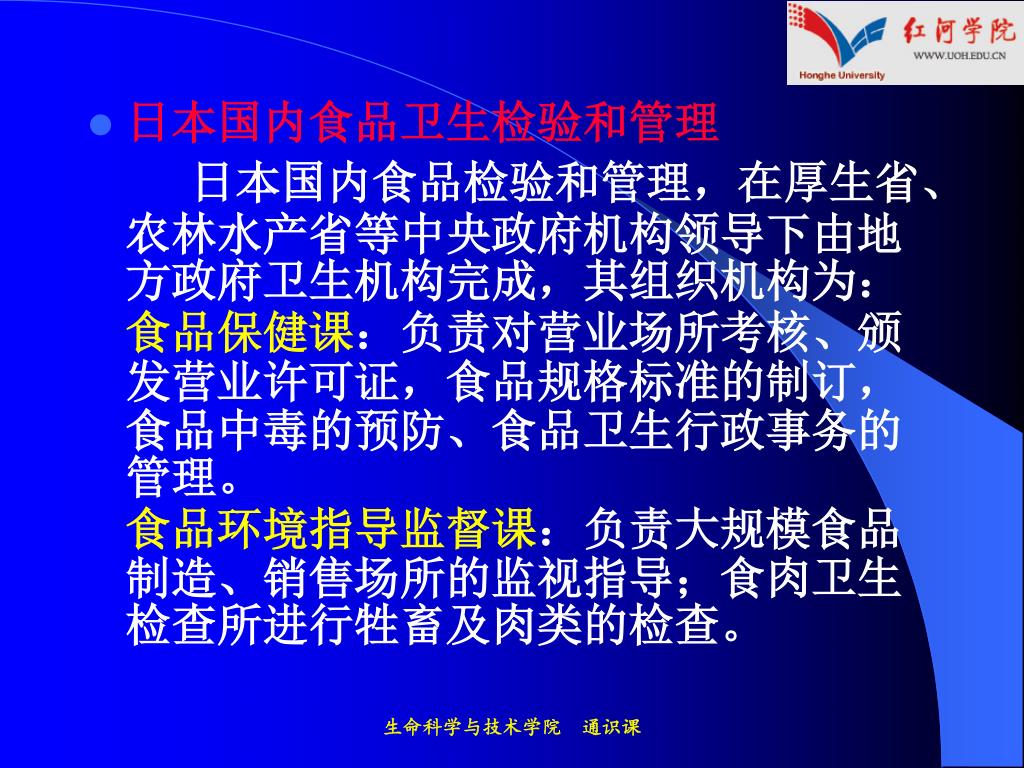 红河学院
WWW.UOH.EDU.CN
Honghe University

日本国内食品卫生检验和管理

日本国内食品检验和管理，在厚生省、农林水产省等中央政府机构领导下由地方政府卫生机构完成，其组织机构为：

食品保健课：负责对营业场所考核、颁发营业许可证，食品规格标准的制订，食品中毒的预防、食品卫生行政事务的管理。

食品环境指导监督课：负责大规模食品制造、销售场所的监视指导；食肉卫生检查所进行牲畜及肉类的检查。

生命科学与技术学院 通识课